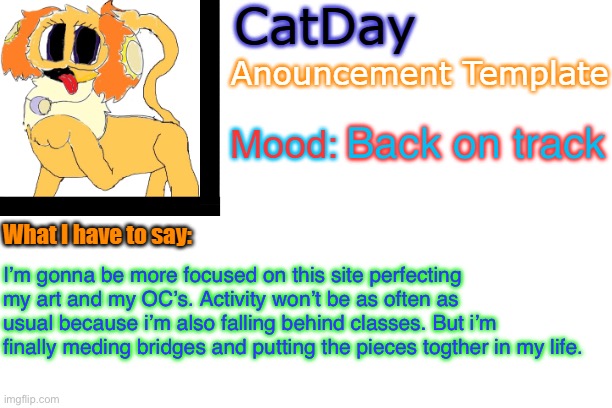 CatDay

Anouncement Template

Mood: Back on track

What I have to say:

I'm gonna be more focused on this site perfecting my art and my OC's. Activity won't be as often as usual because i'm also falling behind classes. But i'm finally meding bridges and putting the pieces togther in my life.

imgflip.com